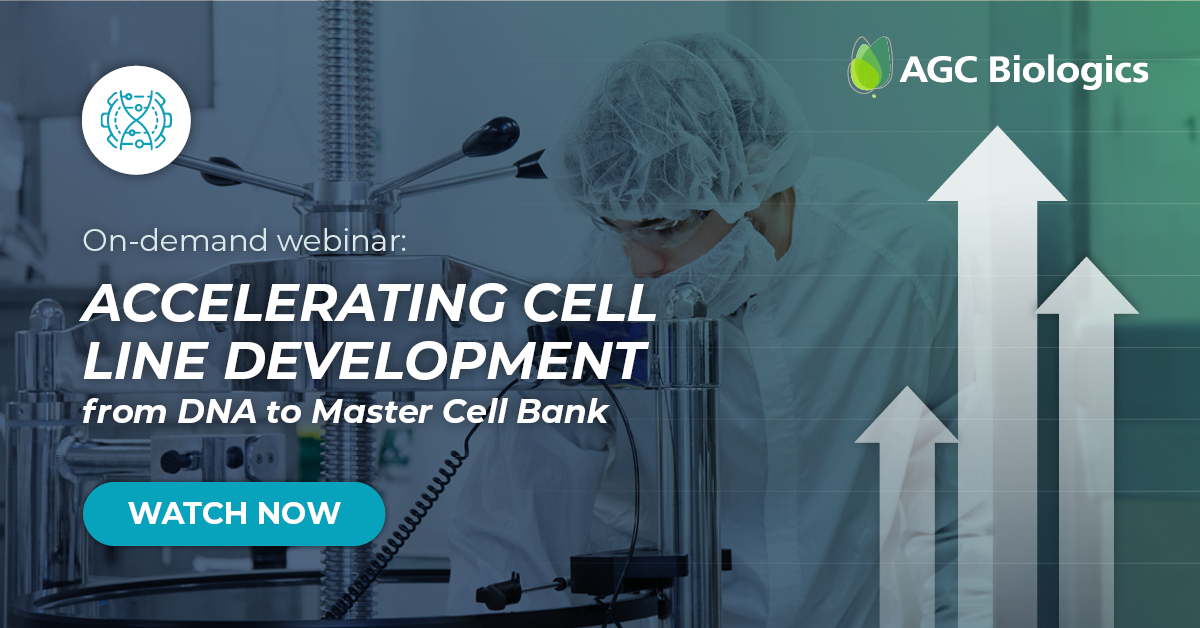 AGC Biologics

On-demand webinar:

ACCELERATING CELL LINE DEVELOPMENT

from DNA to Master Cell Bank

WATCH NOW